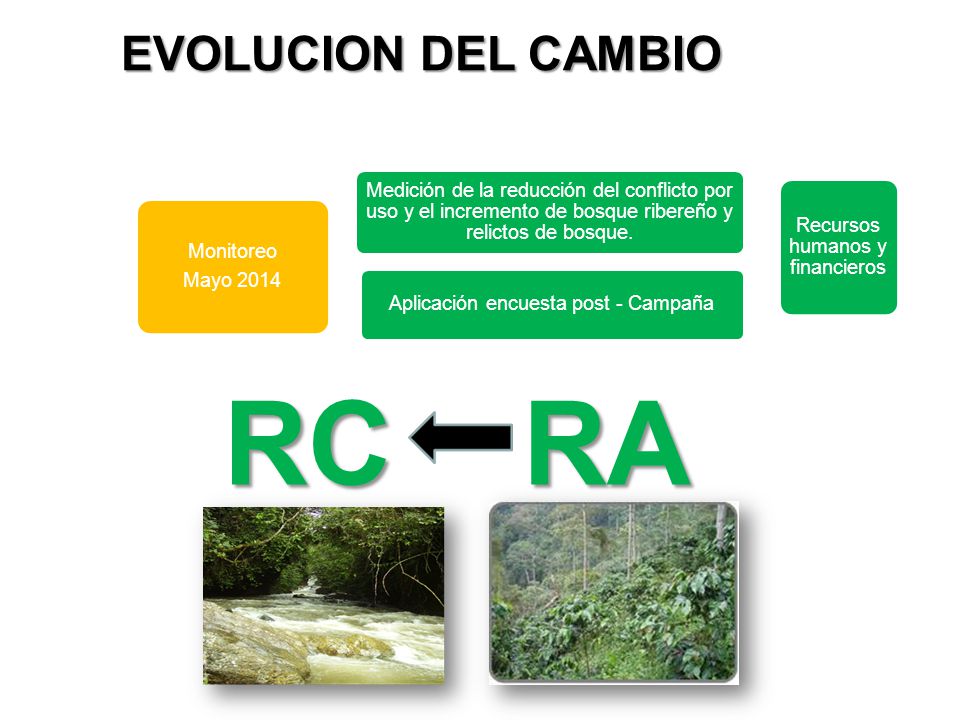 EVOLUCION DEL CAMBIO

Monitoreo
Mayo 2014

Medición de la reducción del conflicto por uso y el incremento de bosque ribereño y relictos de bosque.

Aplicación encuesta post - Campaña

Recursos humanos y financieros

RC RA